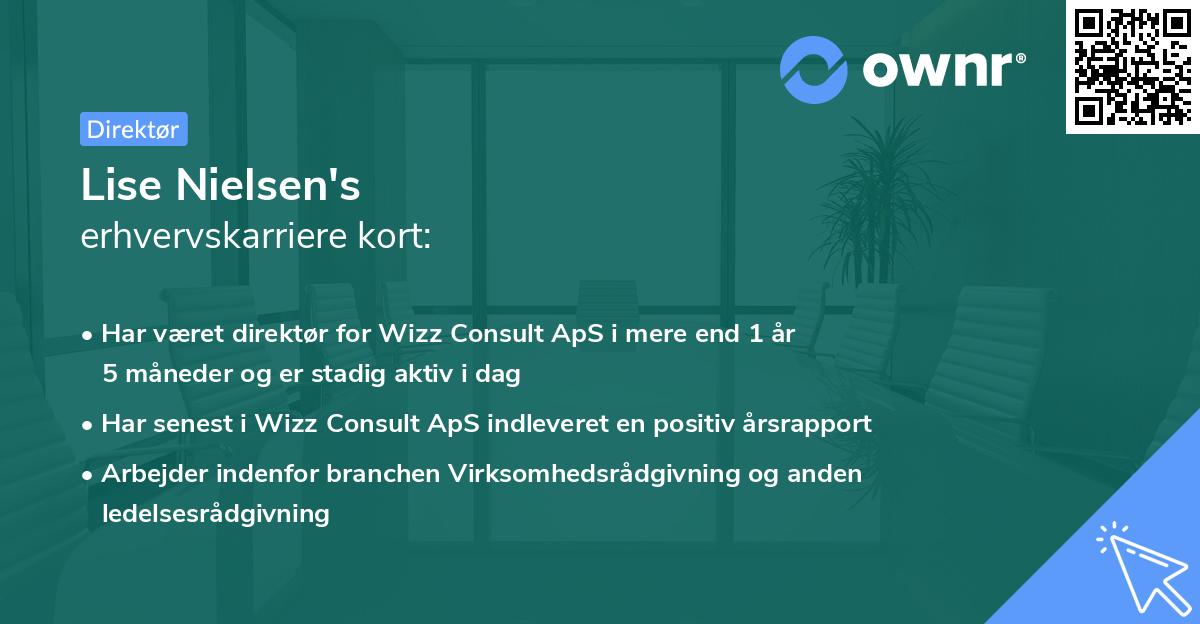 ownr®

Direktør

Lise Nielsen's
erhvervskarriere kort:

• Har været direktør for Wizz Consult ApS i mere end 1 år 5 måneder og er stadig aktiv i dag

• Har senest i Wizz Consult ApS indleveret en positiv årsrapport

• Arbejder indenfor branchen Virksomhedsrådgivning og anden ledelsesrådgivning